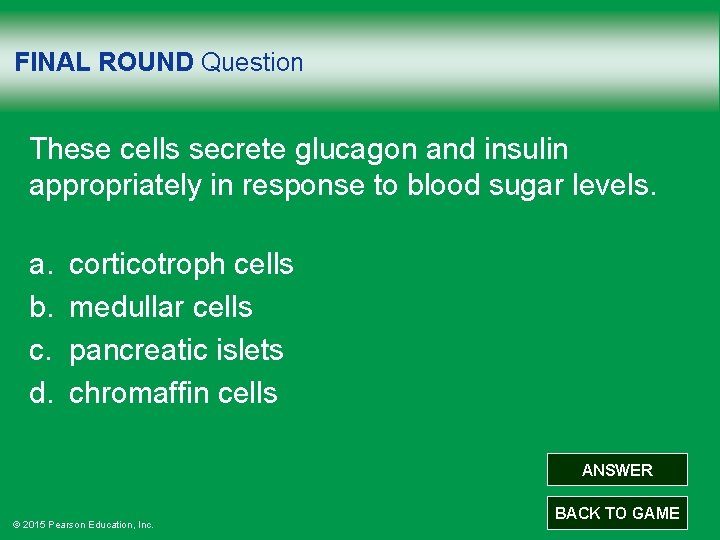 FINAL ROUND Question

These cells secrete glucagon and insulin appropriately in response to blood sugar levels.

a. corticotroph cells
b. medullar cells
c. pancreatic islets
d. chromaffin cells

ANSWER

BACK TO GAME

© 2015 Pearson Education, Inc.